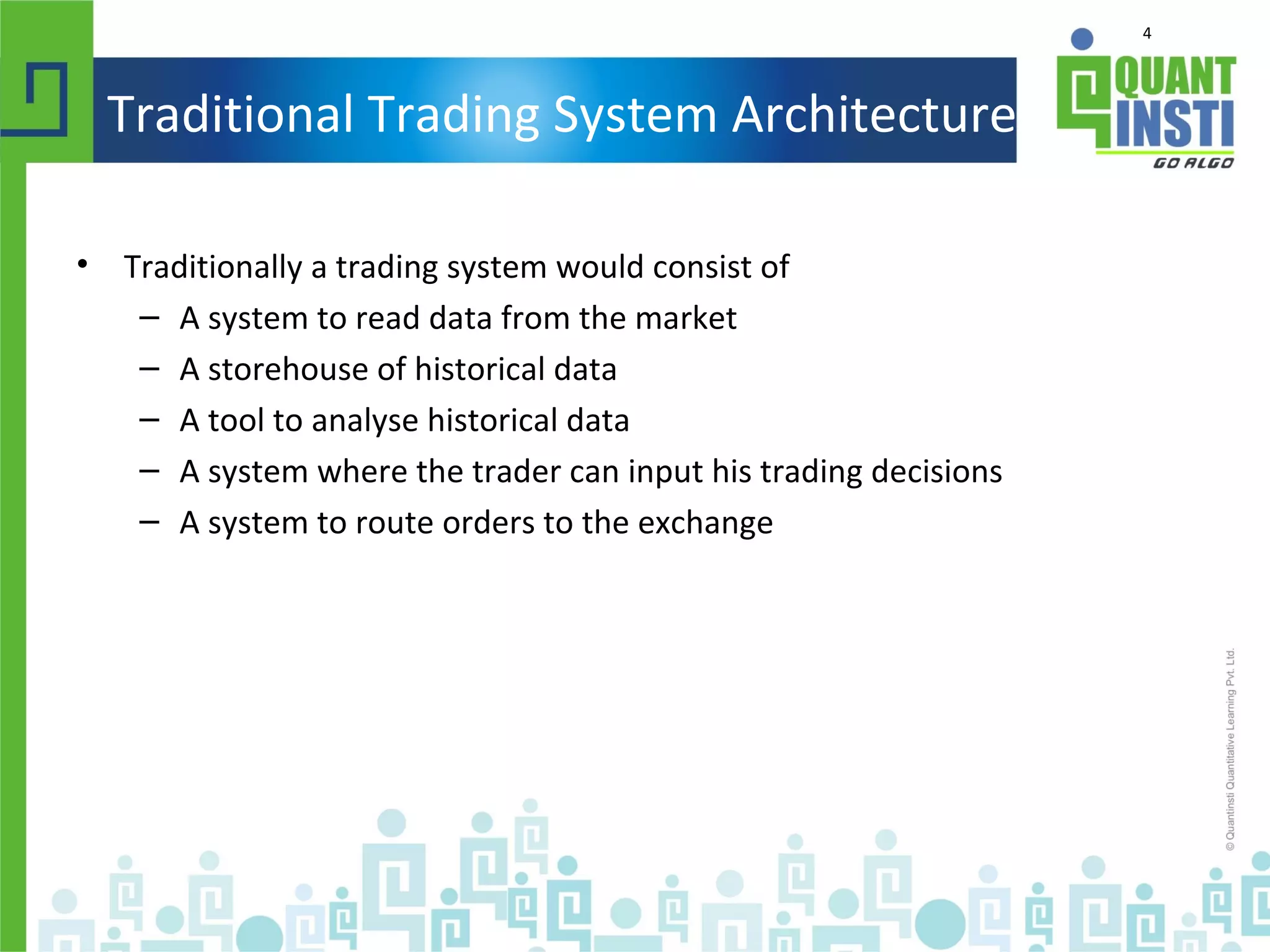 4

Traditional Trading System Architecture

QUANT INSTI
GO ALGO

• Traditionally a trading system would consist of
– A system to read data from the market
– A storehouse of historical data
– A tool to analyse historical data
– A system where the trader can input his trading decisions
– A system to route orders to the exchange

© Quantinsti Quantitative Learning Pvt. Ltd.